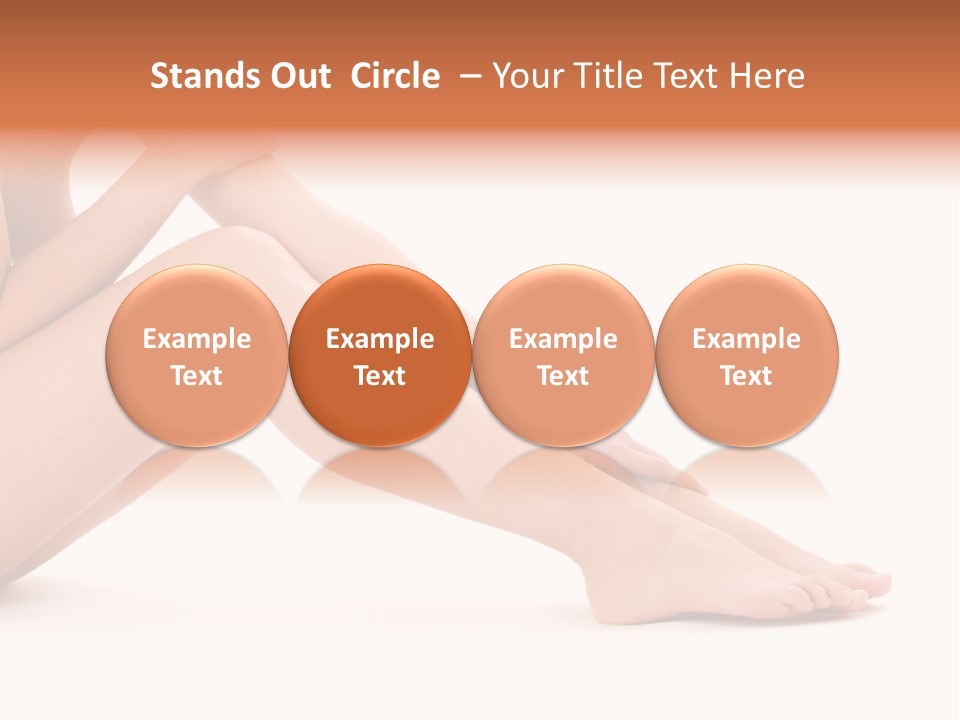 Stands Out Circle – Your Title Text Here

Example Text

Example Text

Example Text

Example Text